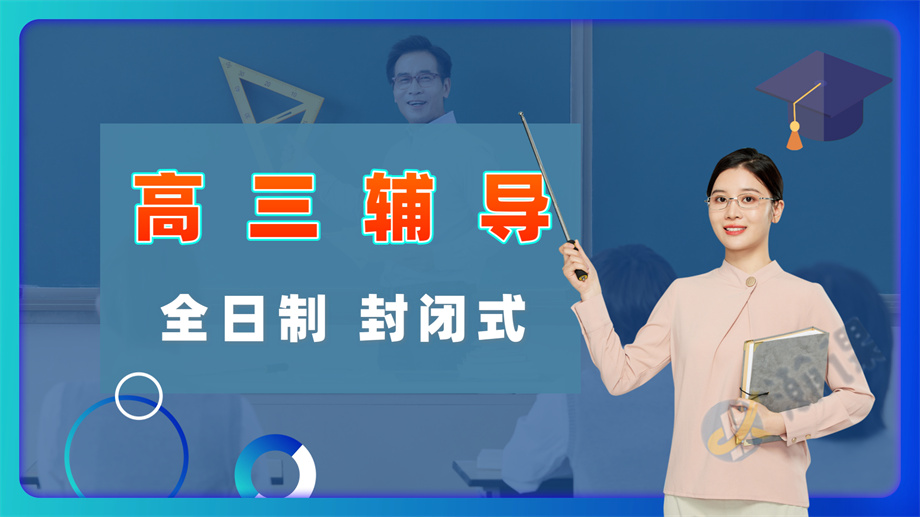 高三辅导

全日制 封闭式